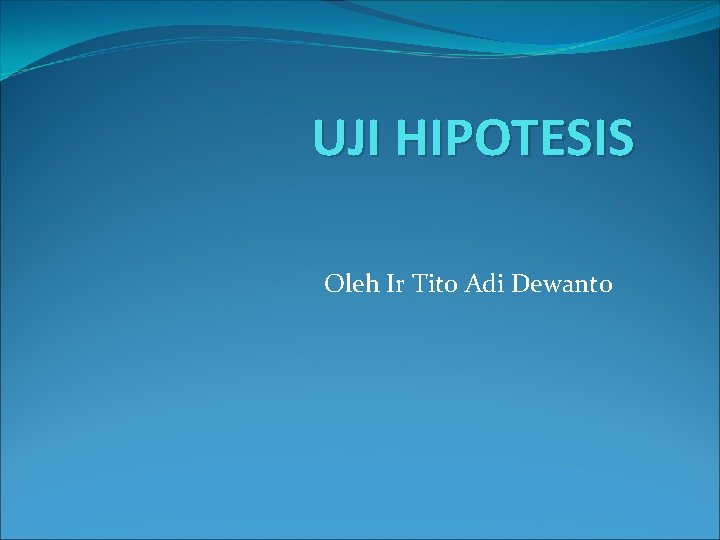 UJI HIPOTESIS

Oleh Ir Tito Adi Dewanto